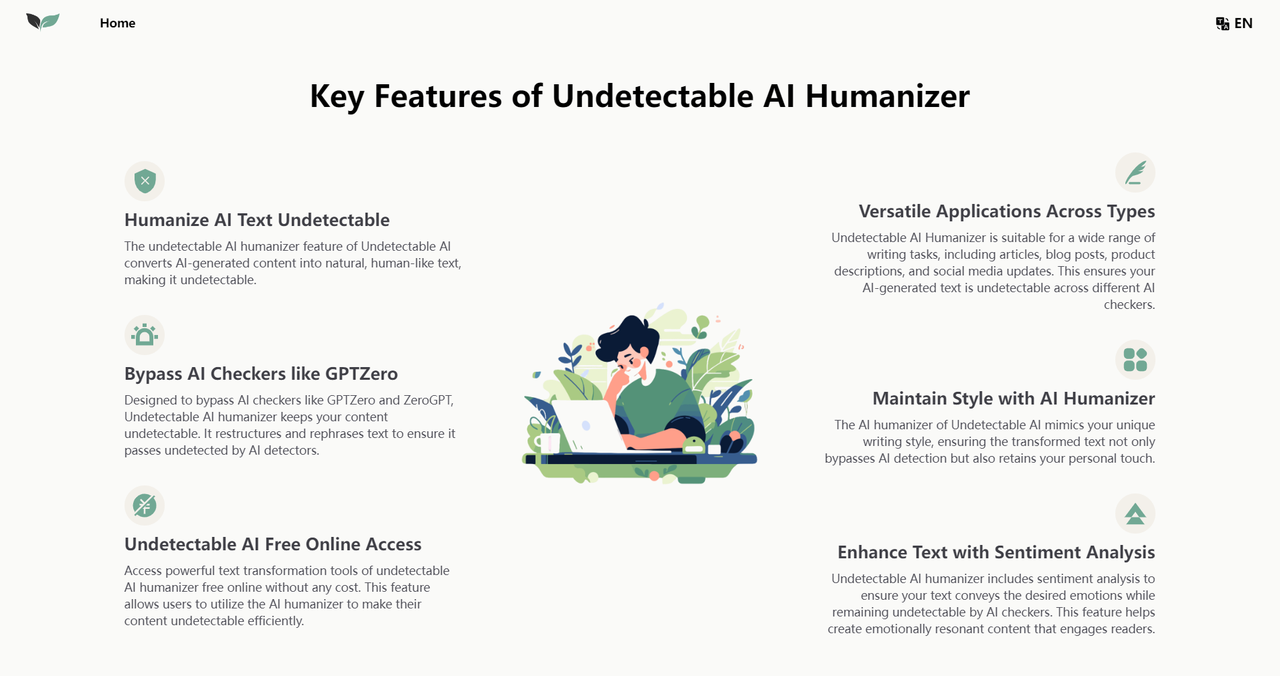 Home

EN

Key Features of Undetectable AI Humanizer

Humanize AI Text Undetectable

The undetectable AI humanizer feature of Undetectable AI converts AI-generated content into natural, human-like text, making it undetectable.

Bypass AI Checkers like GPTZero

Designed to bypass AI checkers like GPTZero and ZeroGPT, Undetectable AI humanizer keeps your content undetectable. It restructures and rephrases text to ensure it passes undetected by AI detectors.

Undetectable AI Free Online Access

Access powerful text transformation tools of undetectable AI humanizer free online without any cost. This feature allows users to utilize the AI humanizer to make their content undetectable efficiently.

Versatile Applications Across Types

Undetectable AI Humanizer is suitable for a wide range of writing tasks, including articles, blog posts, product descriptions, and social media updates. This ensures your AI-generated text is undetectable across different AI checkers.

Maintain Style with AI Humanizer

The AI humanizer of Undetectable AI mimics your unique writing style, ensuring the transformed text not only bypasses AI detection but also retains your personal touch.

Enhance Text with Sentiment Analysis

Undetectable AI humanizer includes sentiment analysis to ensure your text conveys the desired emotions while remaining undetectable by AI checkers. This feature helps create emotionally resonant content that engages readers.